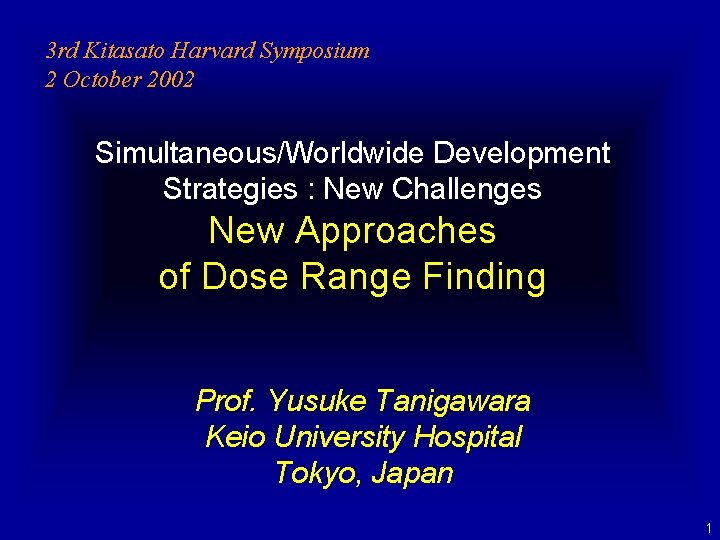 3rd Kitasato Harvard Symposium
2 October 2002

Simultaneous/Worldwide Development Strategies : New Challenges

New Approaches of Dose Range Finding

Prof. Yusuke Tanigawara
Keio University Hospital
Tokyo, Japan

1